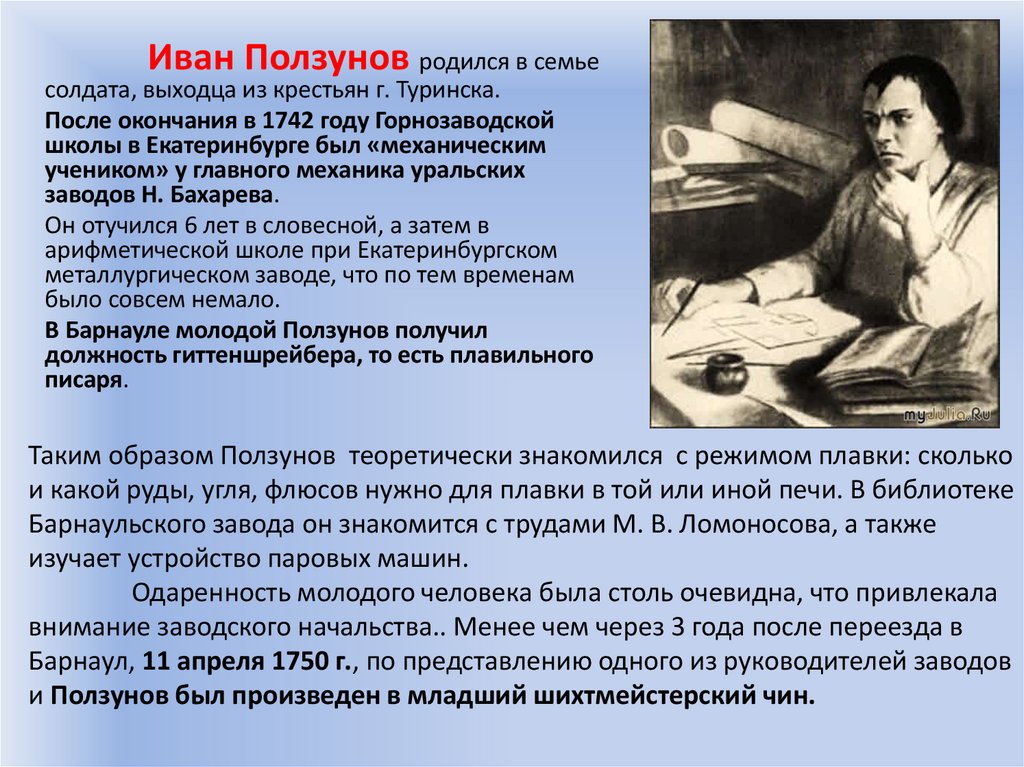 Иван Ползунов родился в семье солдата, выходца из крестьян г. Туринска.

После окончания в 1742 году Горнозаводской школы в Екатеринбурге был «механическим учеником» у главного механика уральских заводов Н. Бахарева.

Он отучился 6 лет в словесной, а затем в арифметической школе при Екатеринбургском металлургическом заводе, что по тем временам было совсем немало.

В Барнауле молодой Ползунов получил должность гиттеншрейбера, то есть плавильного писаря.

myJulia.Ru

Таким образом Ползунов теоретически знакомился с режимом плавки: сколько и какой руды, угля, флюсов нужно для плавки в той или иной печи. В библиотеке Барнаульского завода он знакомится с трудами М. В. Ломоносова, а также изучает устройство паровых машин.

Одаренность молодого человека была столь очевидна, что привлекала внимание заводского начальства.. Менее чем через 3 года после переезда в Барнаул, 11 апреля 1750 г., по представлению одного из руководителей заводов и Ползунов был произведен в младший шихтмейстерский чин.